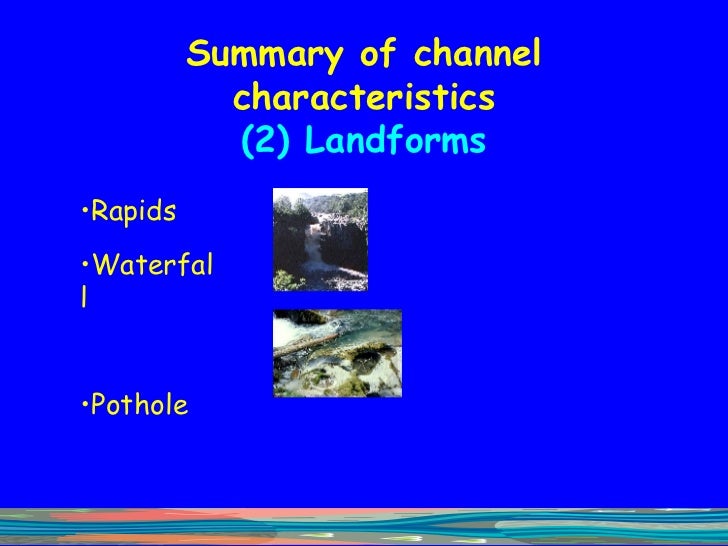 Summary of channel characteristics
(2) Landforms

•Rapids

•Waterfall

•Pothole